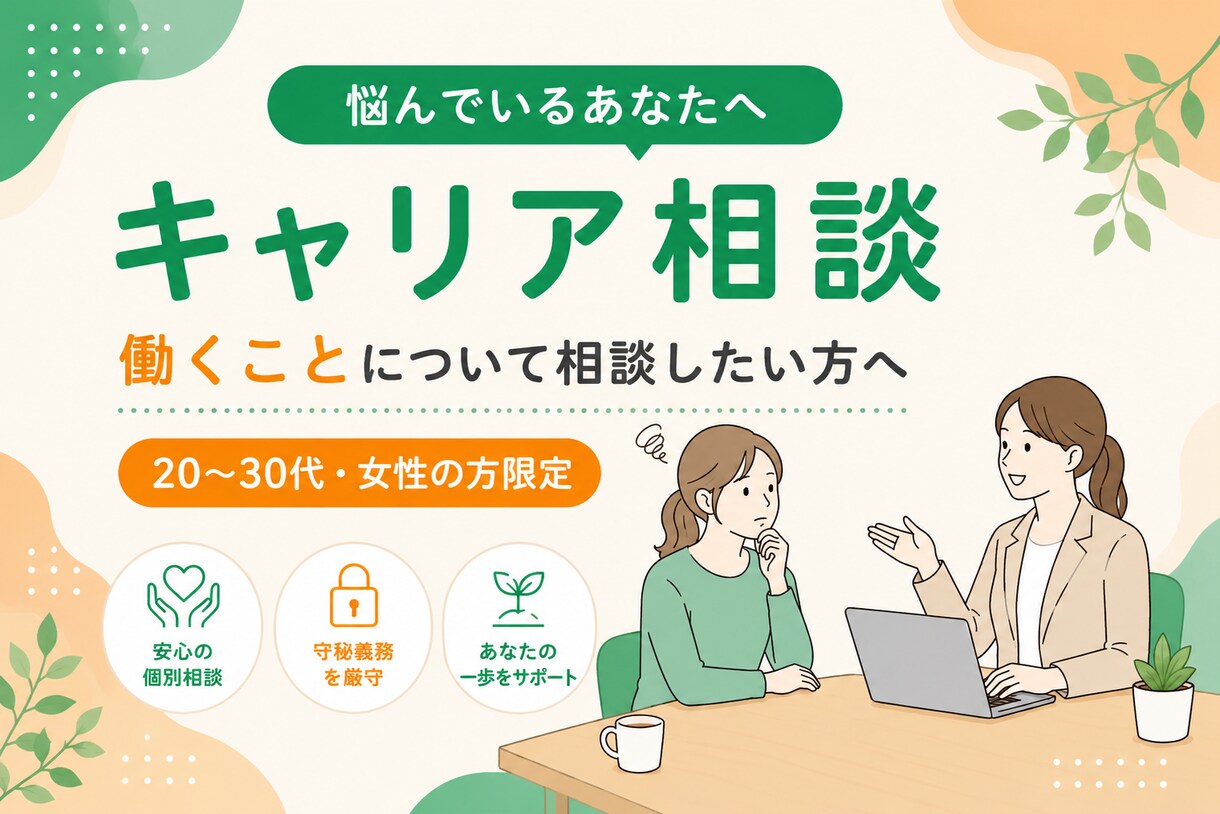 悩んでいるあなたへ

キャリア相談

働くことについて相談したい方へ

20〜30代・女性の方限定

安心の
個別相談

守秘義務
を厳守

あなたの
一歩をサポート